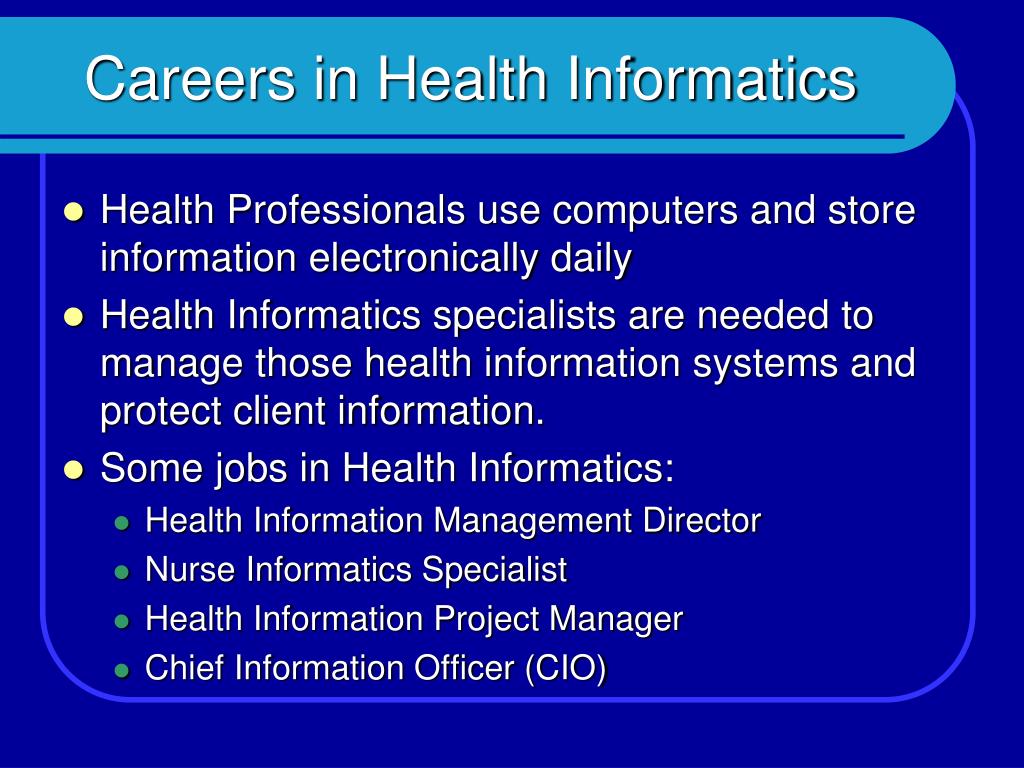 Careers in Health Informatics

- Health Professionals use computers and store information electronically daily
- Health Informatics specialists are needed to manage those health information systems and protect client information.
- Some jobs in Health Informatics:
  - Health Information Management Director
  - Nurse Informatics Specialist
  - Health Information Project Manager
  - Chief Information Officer (CIO)